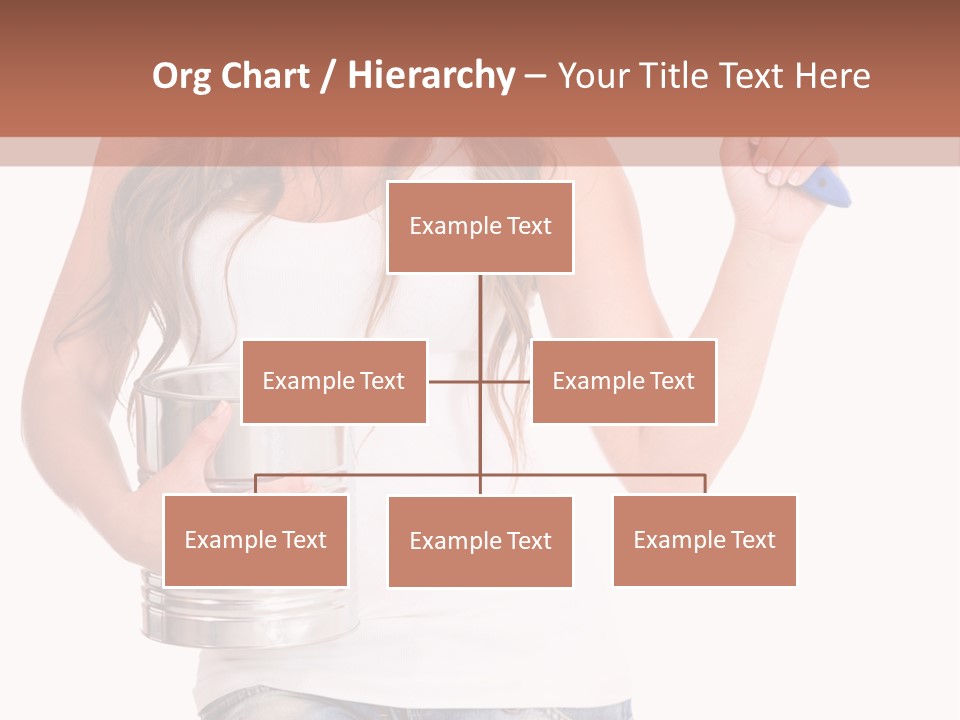 Org Chart / Hierarchy – Your Title Text Here

Example Text

Example Text

Example Text

Example Text

Example Text

Example Text